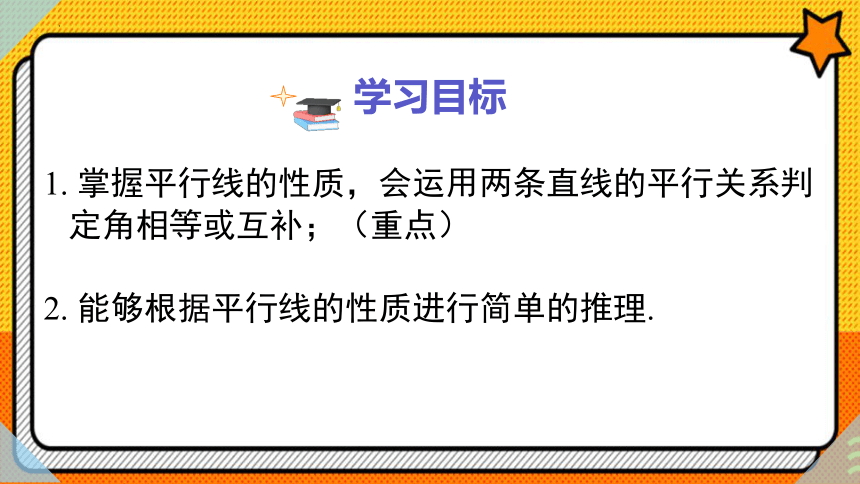 学习目标

1. 掌握平行线的性质，会运用两条直线的平行关系判定角相等或互补；（重点）

2. 能够根据平行线的性质进行简单的推理.